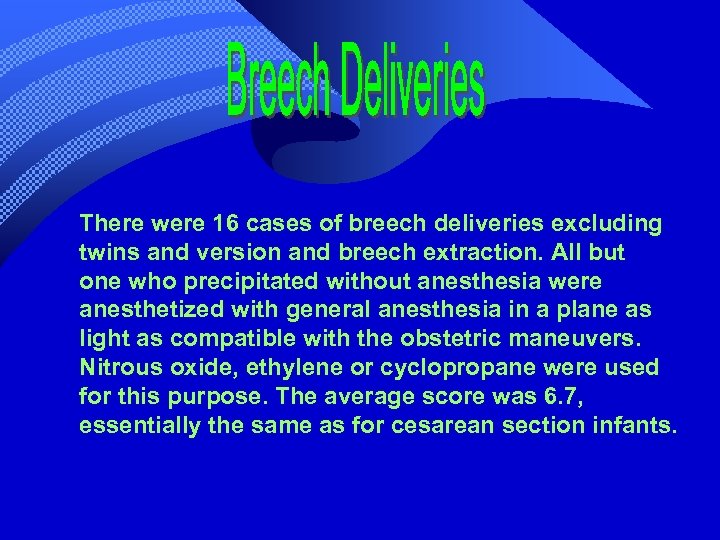 Breech Deliveries

There were 16 cases of breech deliveries excluding twins and version and breech extraction. All but one who precipitated without anesthesia were anesthetized with general anesthesia in a plane as light as compatible with the obstetric maneuvers. Nitrous oxide, ethylene or cyclopropane were used for this purpose. The average score was 6.7, essentially the same as for cesarean section infants.